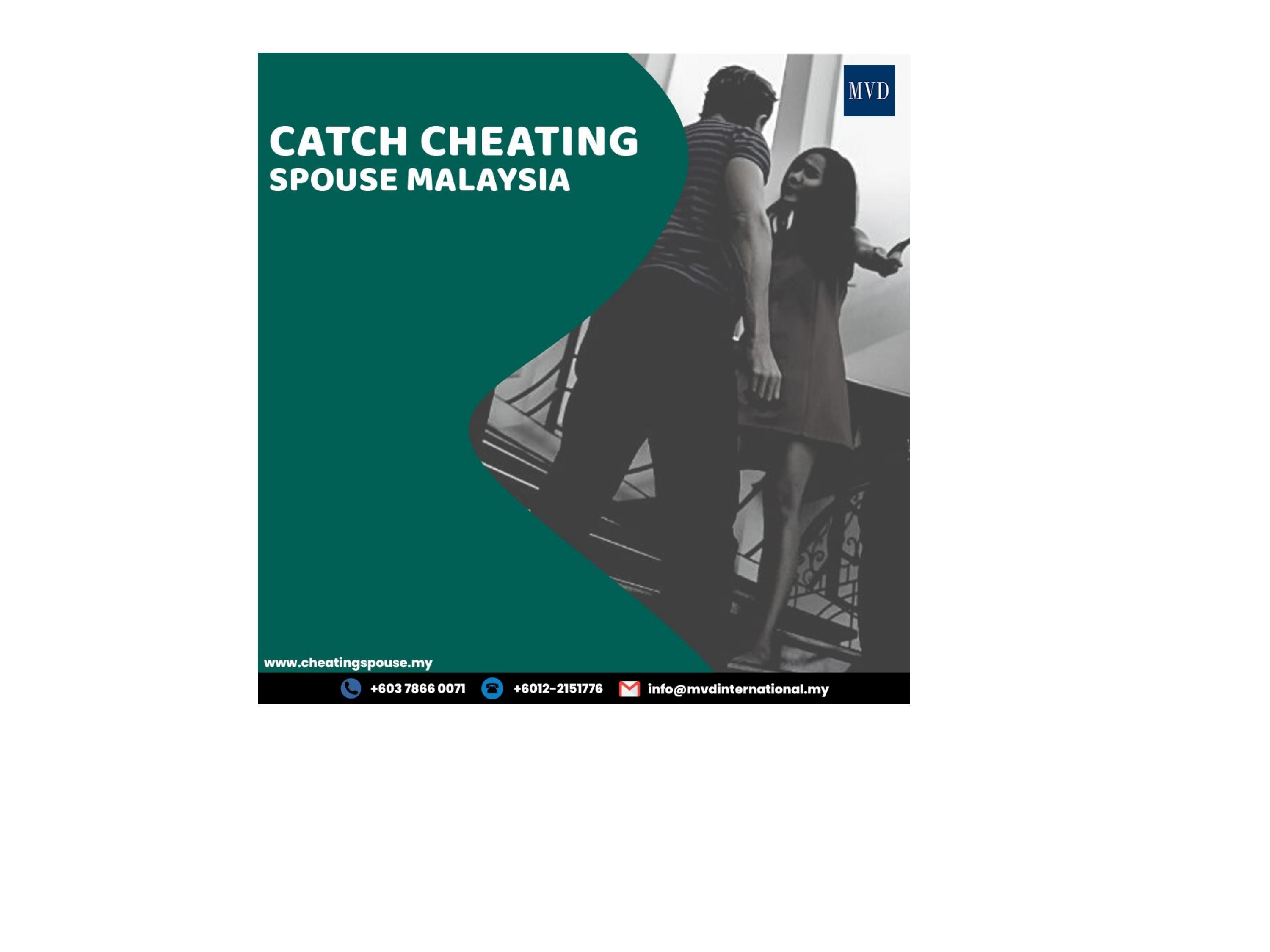 MVD

CATCH CHEATING
SPOUSE MALAYSIA

www.cheatingspouse.my

+603 7866 0071 +6012-2151776 info@mvdinternational.my